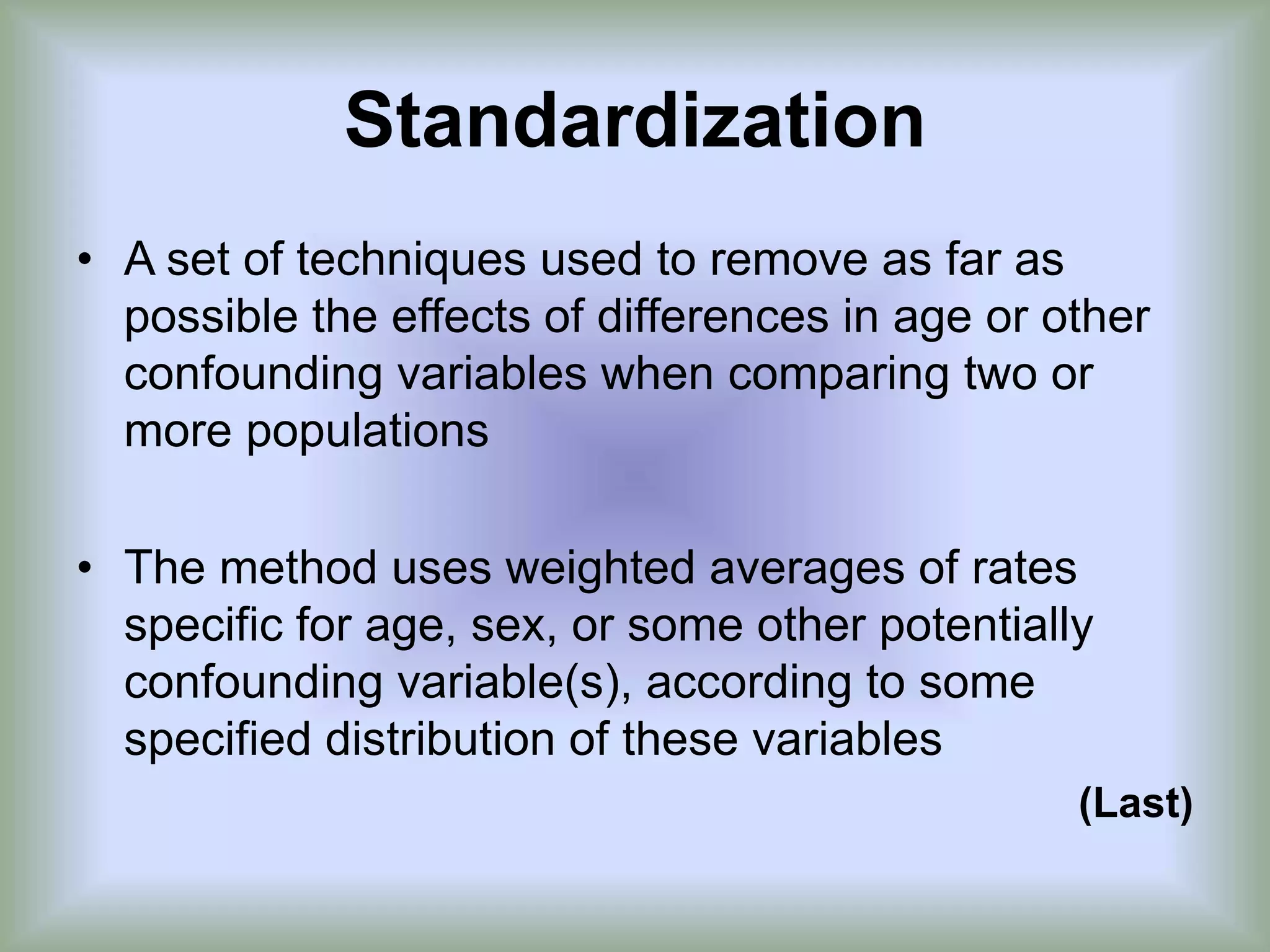 Standardization

• A set of techniques used to remove as far as possible the effects of differences in age or other confounding variables when comparing two or more populations

• The method uses weighted averages of rates specific for age, sex, or some other potentially confounding variable(s), according to some specified distribution of these variables

(Last)